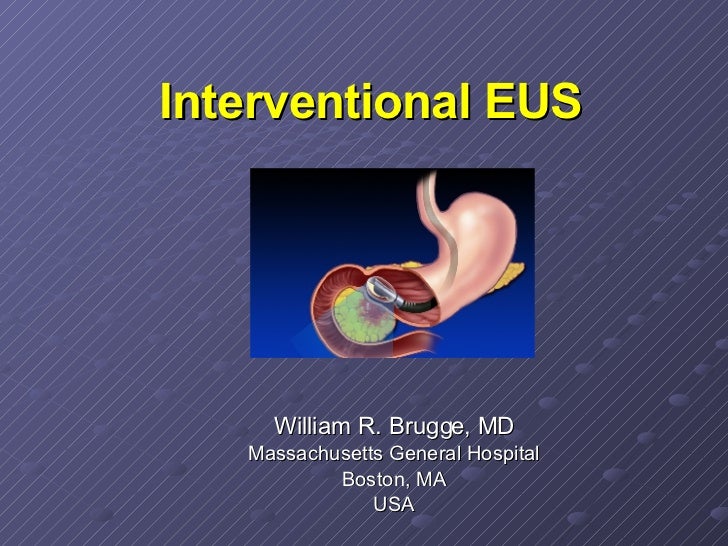 Interventional EUS

William R. Brugge, MD
Massachusetts General Hospital
Boston, MA
USA